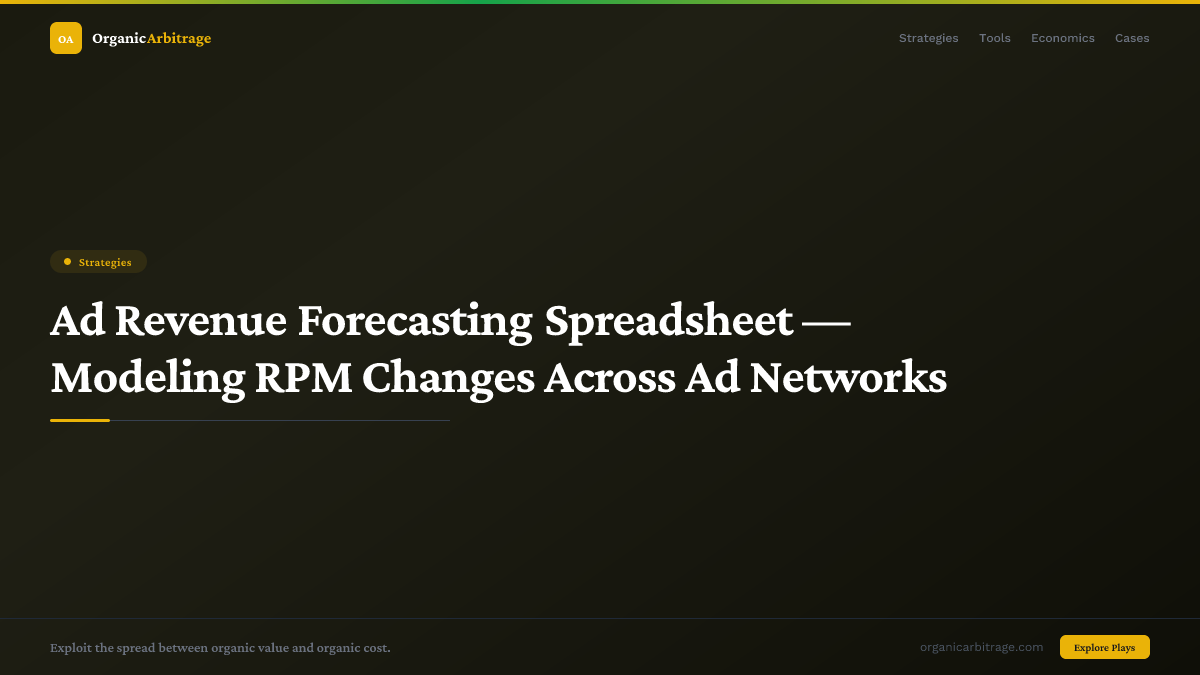 OA OrganicArbitrage

Strategies Tools Economics Cases

Strategies

Ad Revenue Forecasting Spreadsheet — Modeling RPM Changes Across Ad Networks

Exploit the spread between organic value and organic cost.

organicarbitrage.com

Explore Plays